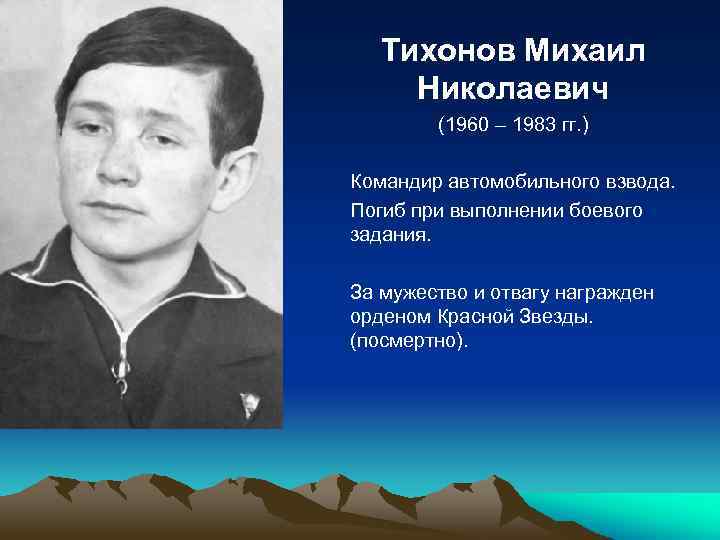 Тихонов Михаил Николаевич

(1960 – 1983 гг.)

Командир автомобильного взвода.

Погиб при выполнении боевого задания.

За мужество и отвагу награжден орденом Красной Звезды. (посмертно).